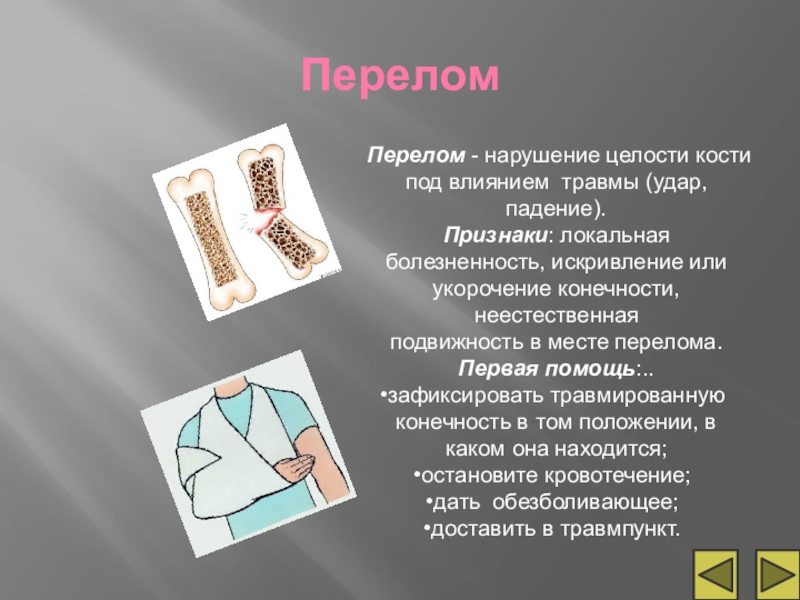 Перелом

Перелом - нарушение целости кости под влиянием травмы (удар, падение).
Признаки: локальная болезненность, искривление или укорочение конечности, неестественная подвижность в месте перелома.
Первая помощь:..
•зафиксировать травмированную конечность в том положении, в каком она находится;
•остановите кровотечение;
•дать обезболивающее;
•доставить в травмпункт.